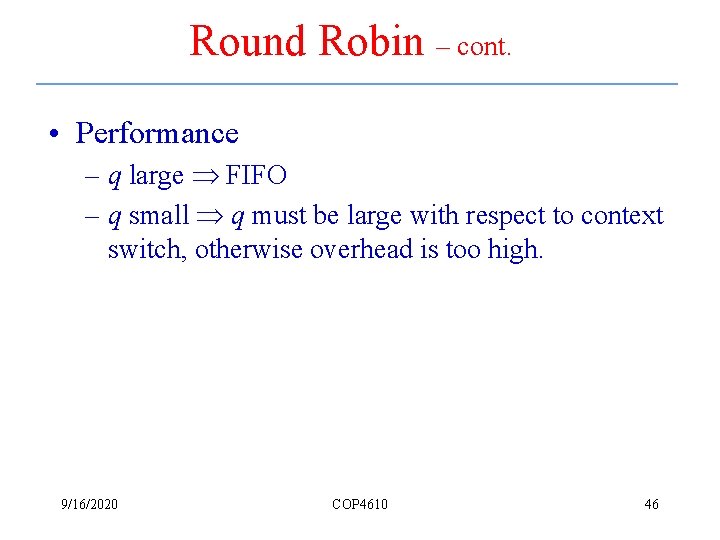 Round Robin – cont.

• Performance
– $q$ large $\Rightarrow$ FIFO
– $q$ small $\Rightarrow$ $q$ must be large with respect to context switch, otherwise overhead is too high.

9/16/2020 COP4610 46